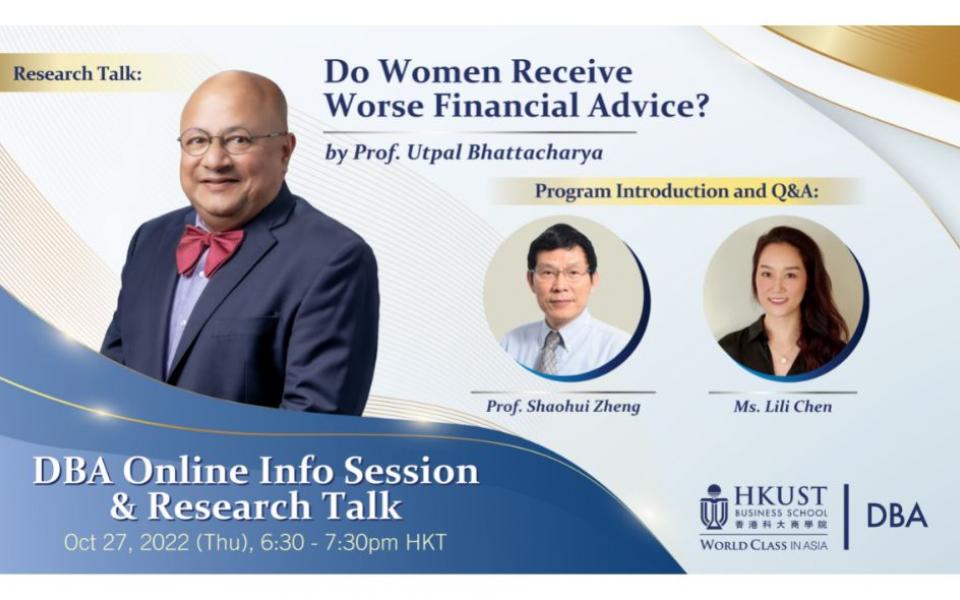 Research Talk:

Do Women Receive Worse Financial Advice?

by Prof. Utpal Bhattacharya

Program Introduction and Q&A:

Prof. Shaohui Zheng

Ms. Lili Chen

DBA Online Info Session & Research Talk

Oct 27, 2022 (Thu), 6:30 - 7:30pm HKT

HKUST BUSINESS SCHOOL 香港科大商學院 WORLD CLASS IN ASIA

DBA